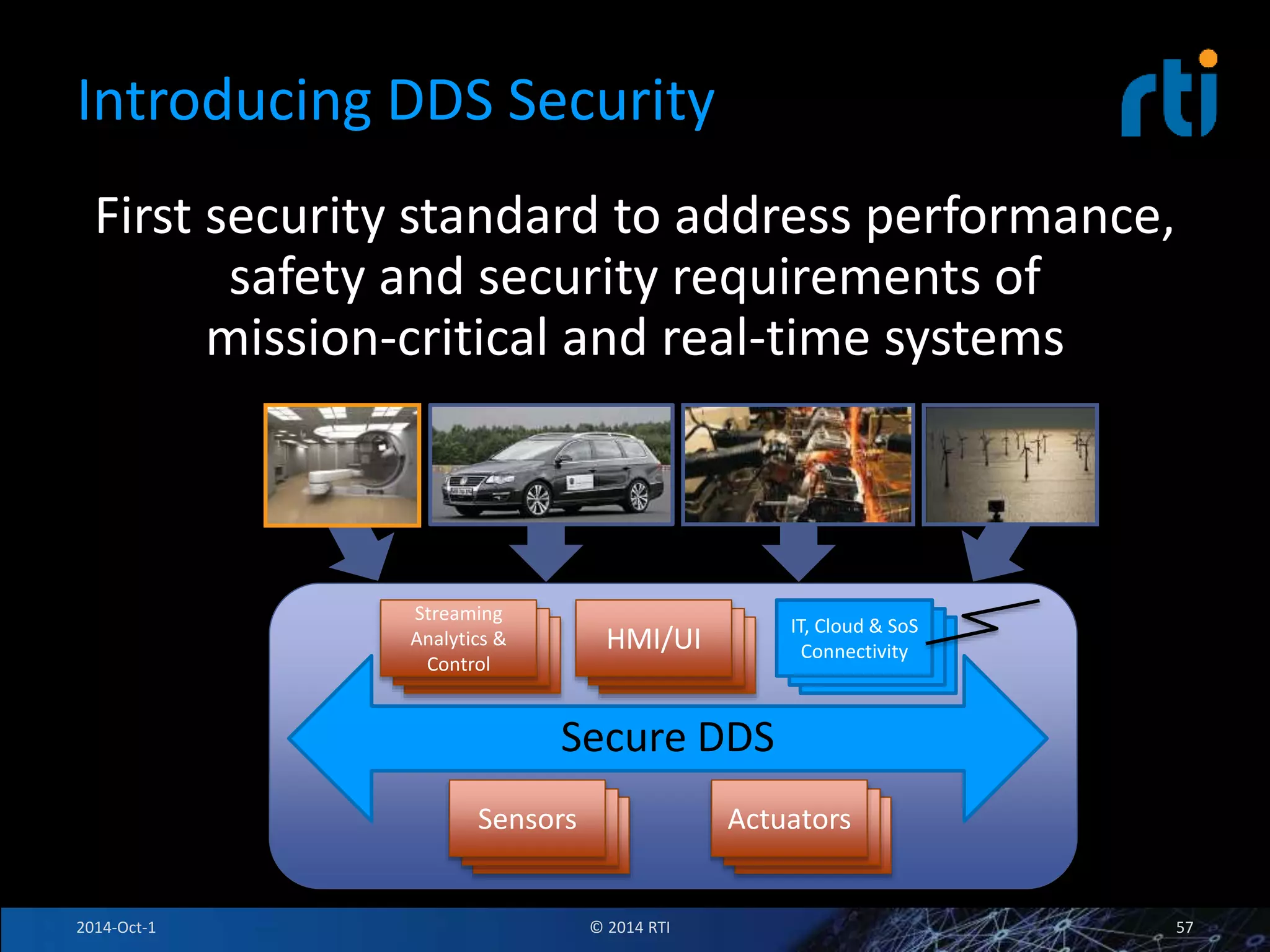 Introducing DDS Security

rti

First security standard to address performance, safety and security requirements of mission-critical and real-time systems

Streaming Analytics & Control

HMI/UI

IT, Cloud & SoS Connectivity

Secure DDS

Sensors

Actuators

2014-Oct-1

© 2014 RTI

57